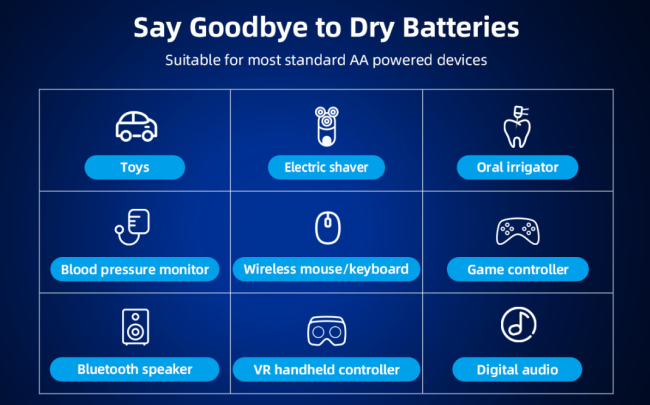 Say Goodbye to Dry Batteries

Suitable for most standard AA powered devices

| Toys | Electric shaver | Oral irrigator |
|---|---|---|
| Blood pressure monitor | Wireless mouse/keyboard | Game controller |
| Bluetooth speaker | VR handheld controller | Digital audio |